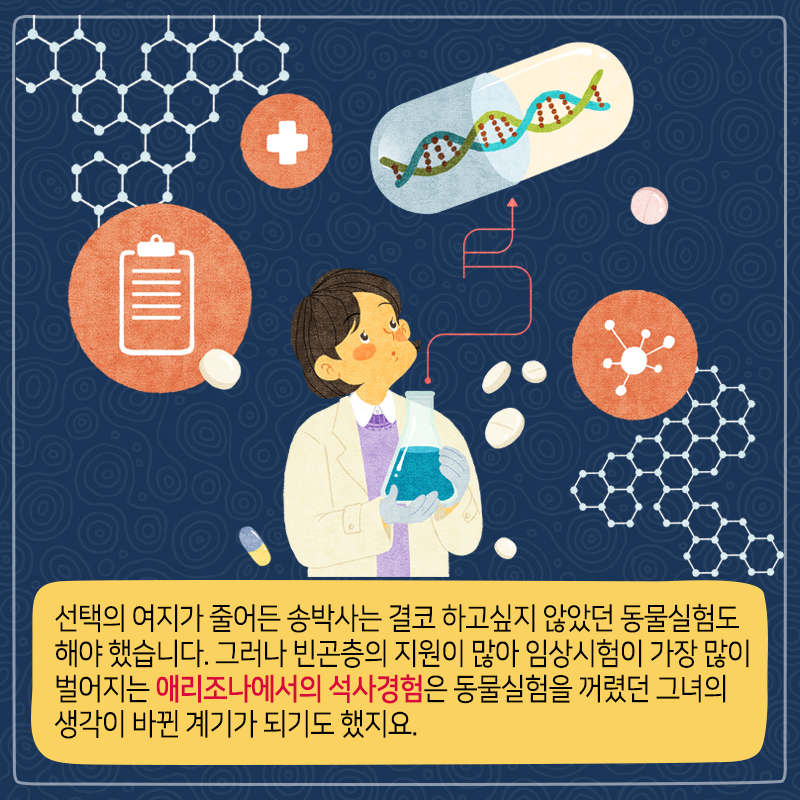 선택의 여지가 줄어든 송박사는 결코 하고싶지 않았던 동물실험도 해야 했습니다. 그러나 빈곤층의 지원이 많아 임상시험이 가장 많이 벌어지는 애리조나에서의 석사경험은 동물실험을 꺼렸던 그녀의 생각이 바뀐 계기가 되기도 했지요.